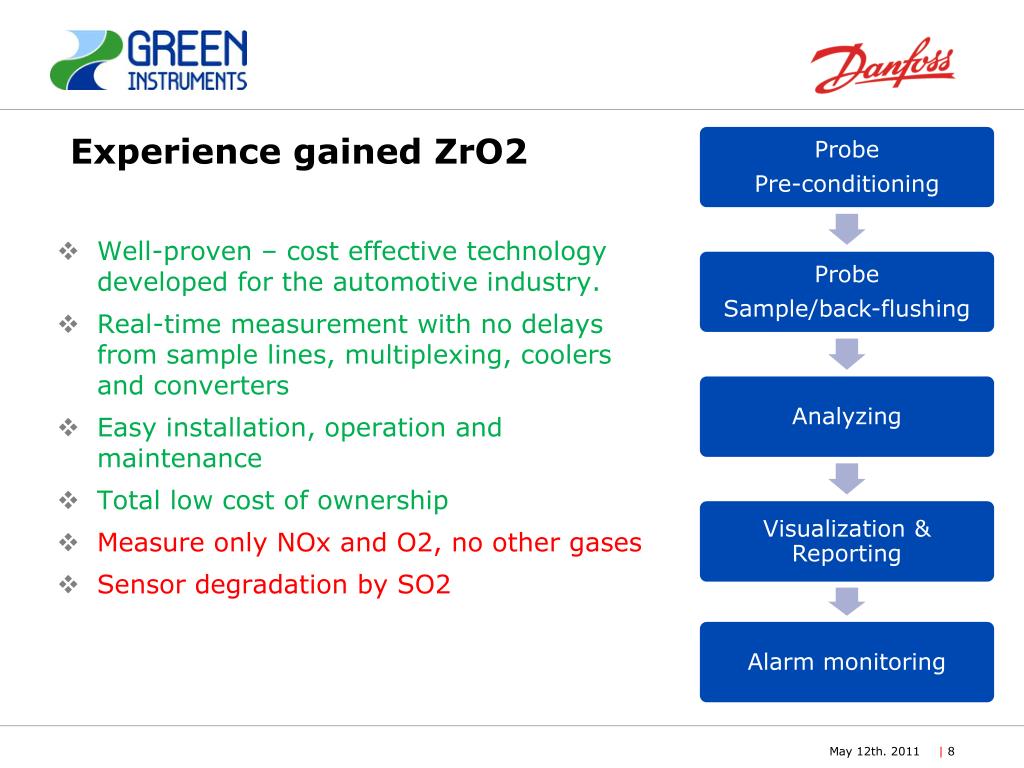 GREEN INSTRUMENTS

Danfoss

Experience gained ZrO2

❖ Well-proven – cost effective technology developed for the automotive industry.
❖ Real-time measurement with no delays from sample lines, multiplexing, coolers and converters
❖ Easy installation, operation and maintenance
❖ Total low cost of ownership
❖ Measure only NOx and O2, no other gases
❖ Sensor degradation by SO2

Probe
Pre-conditioning

Probe
Sample/back-flushing

Analyzing

Visualization & Reporting

Alarm monitoring

May 12th. 2011 | 8